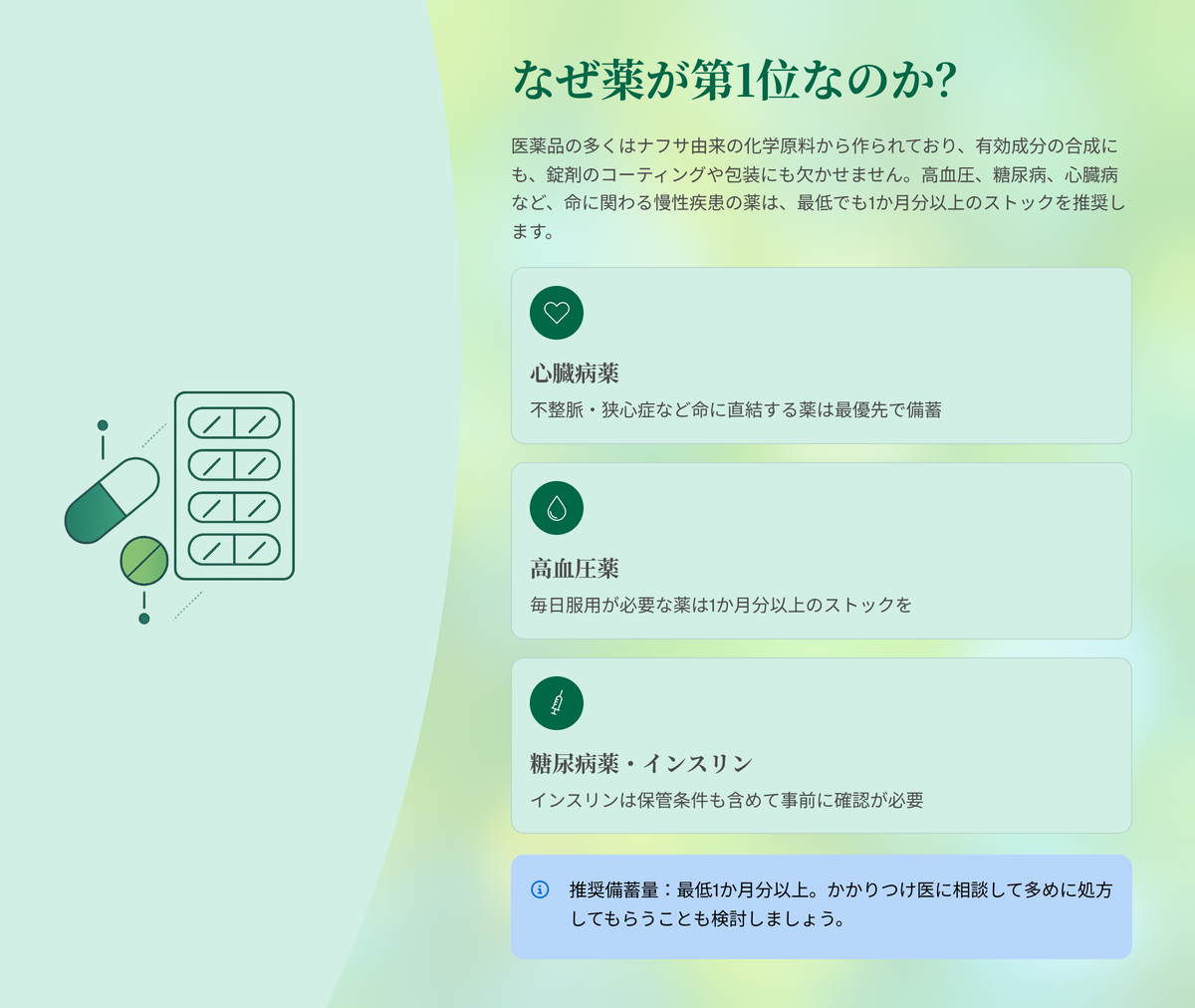 なぜ薬が第1位なのか?

医薬品の多くはナフサ由来の化学原料から作られており、有効成分の合成にも、錠剤のコーティングや包装にも欠かせません。高血圧、糖尿病、心臓病など、命に関わる慢性疾患の薬は、最低でも1か月分以上のストックを推奨します。

心臓病薬

不整脈・狭心症など命に直結する薬は最優先で備蓄

高血圧薬

毎日服用が必要な薬は1か月分以上のストックを

糖尿病薬・インスリン

インスリンは保管条件も含めて事前に確認が必要

推奨備蓄量：最低1か月分以上。かかりつけ医に相談して多めに処方してもらうことも検討しましょう。